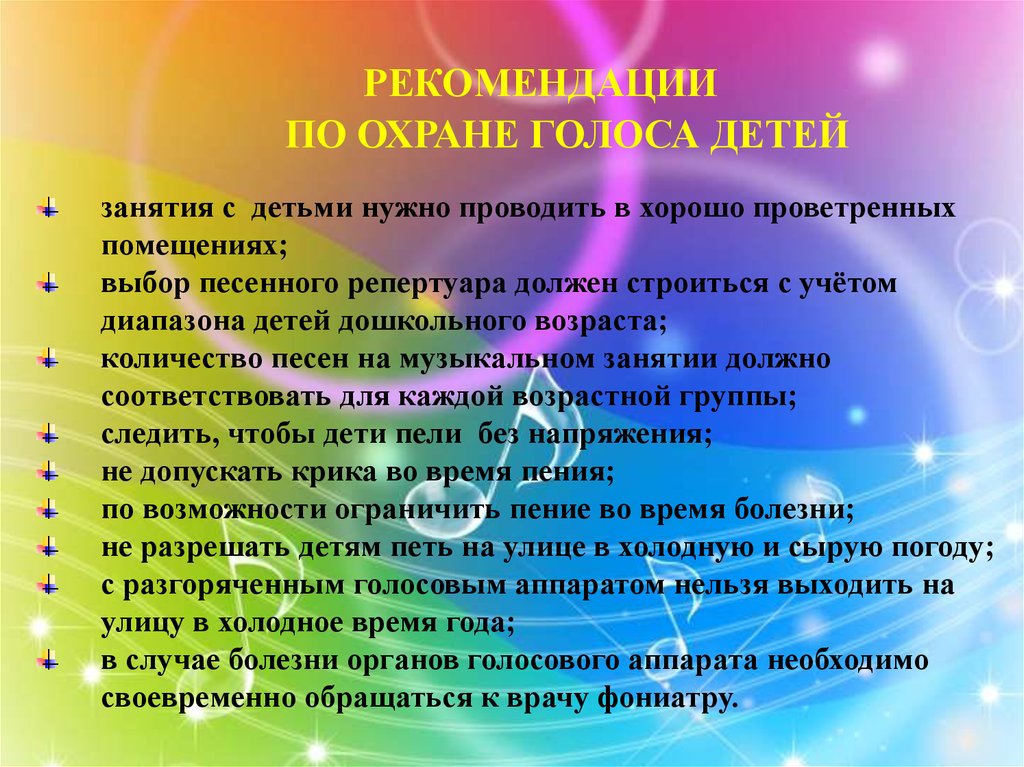 РЕКОМЕНДАЦИИ
ПО ОХРАНЕ ГОЛОСА ДЕТЕЙ

занятия с детьми нужно проводить в хорошо проветренных помещениях;
выбор песенного репертуара должен строиться с учётом диапазона детей дошкольного возраста;
количество песен на музыкальном занятии должно соответствовать для каждой возрастной группы;
следить, чтобы дети пели без напряжения;
не допускать крика во время пения;
по возможности ограничить пение во время болезни;
не разрешать детям петь на улице в холодную и сырую погоду;
с разгоряченным голосовым аппаратом нельзя выходить на улицу в холодное время года;
в случае болезни органов голосового аппарата необходимо своевременно обращаться к врачу фониатру.